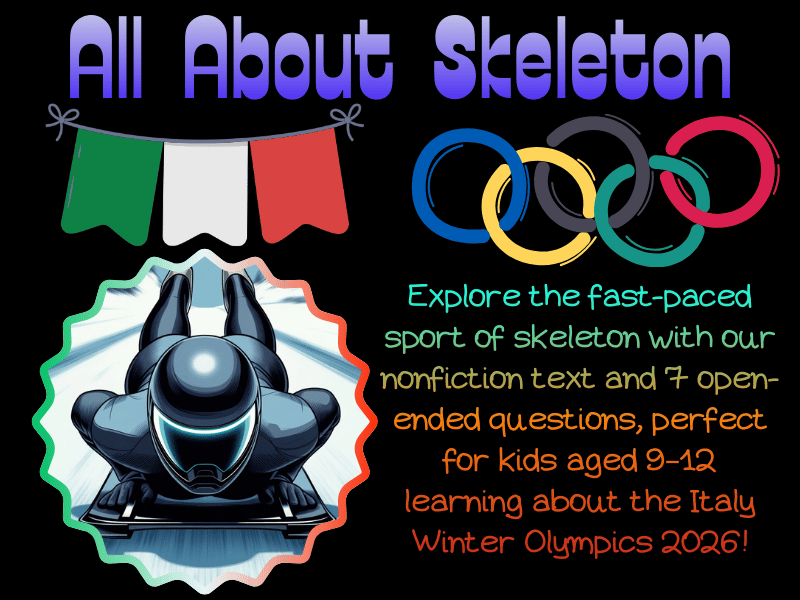 All About Skeleton

Explore the fast-paced sport of skeleton with our nonfiction text and 7 open-ended questions, perfect for kids aged 9-12 learning about the Italy Winter Olympics 2026!